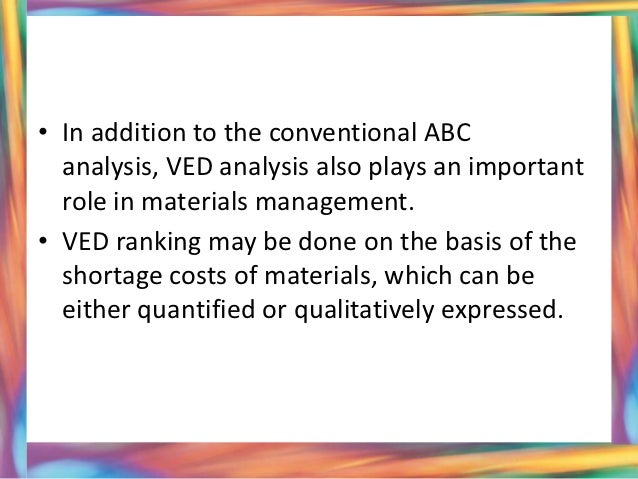 • In addition to the conventional ABC analysis, VED analysis also plays an important role in materials management.

• VED ranking may be done on the basis of the shortage costs of materials, which can be either quantified or qualitatively expressed.